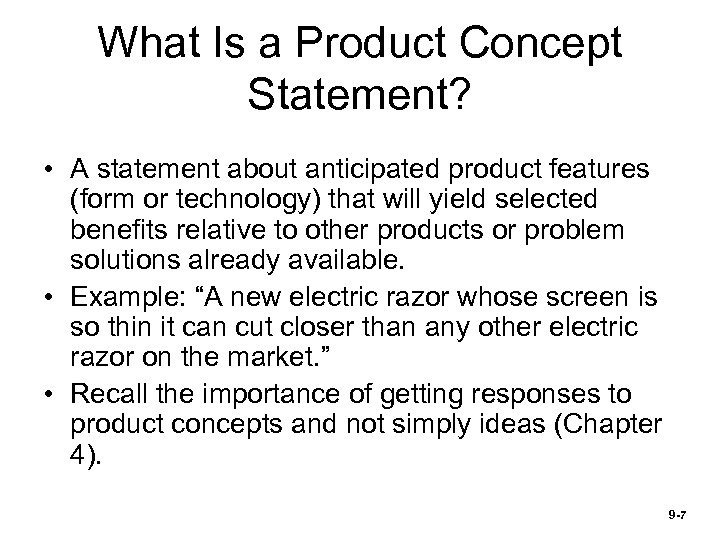 What Is a Product Concept Statement?

• A statement about anticipated product features (form or technology) that will yield selected benefits relative to other products or problem solutions already available.
• Example: “A new electric razor whose screen is so thin it can cut closer than any other electric razor on the market.”
• Recall the importance of getting responses to product concepts and not simply ideas (Chapter 4).

9-7